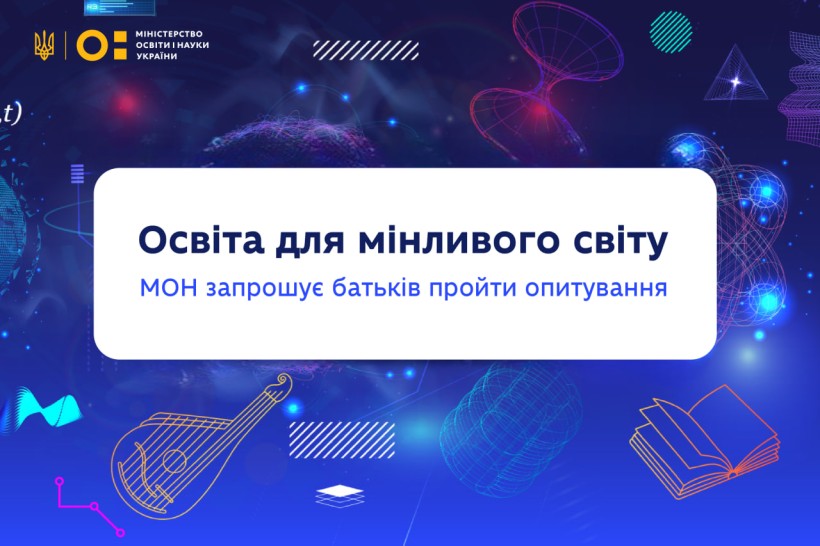 МІНІСТЕРСТВО ОСВІТИ І НАУКИ УКРАЇНИ

,t)

Освіта для мінливого світу

МОН запрошує батьків пройти опитування